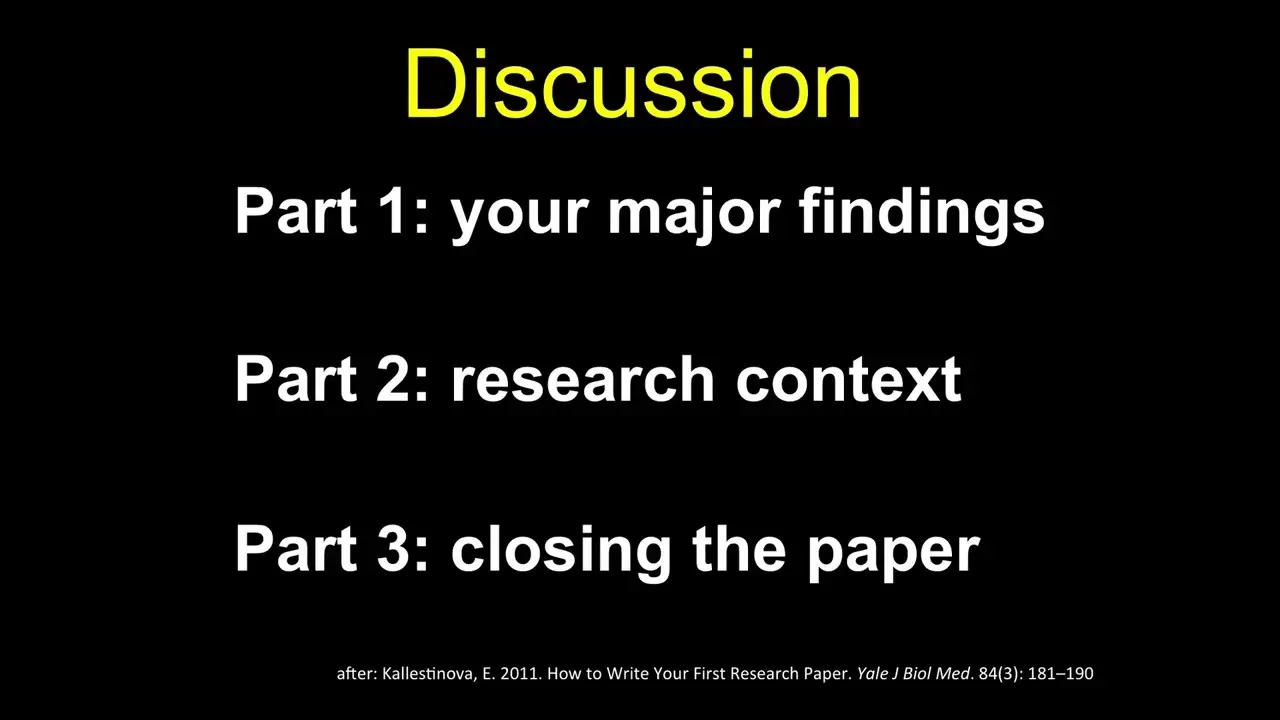 Discussion

Part 1: your major findings

Part 2: research context

Part 3: closing the paper

after: Kallestinova, E. 2011. How to Write Your First Research Paper. Yale J Biol Med. 84(3): 181–190